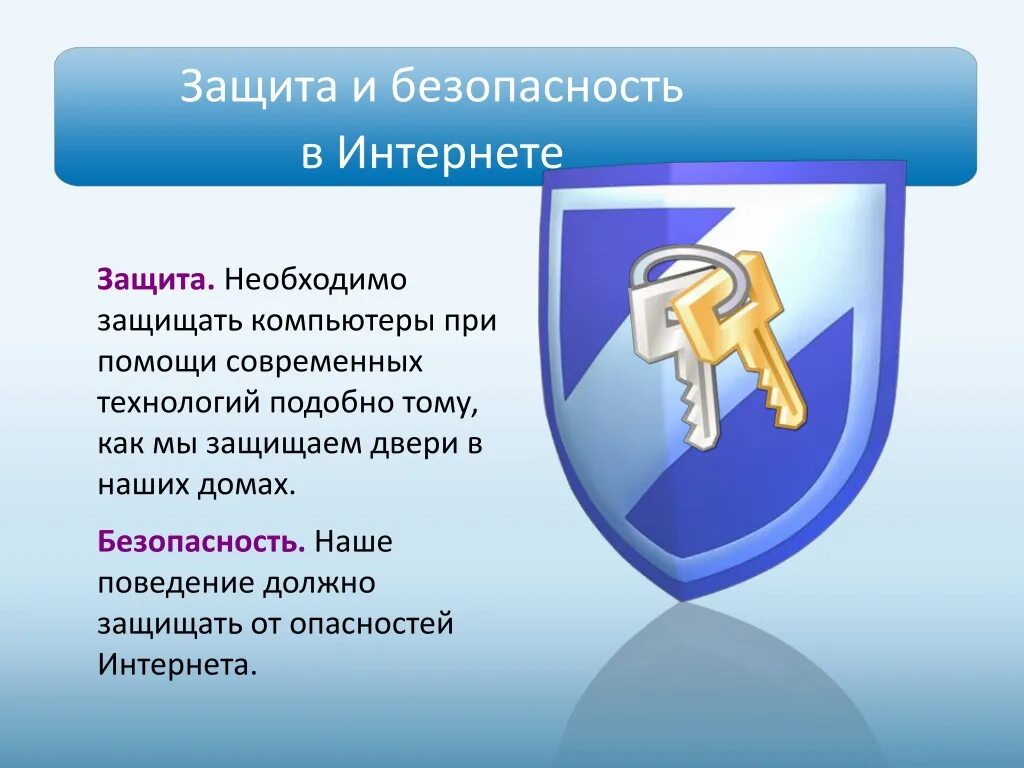 Защита и безопасность
в Интернете

Защита. Необходимо защищать компьютеры при помощи современных технологий подобно тому, как мы защищаем двери в наших домах.

Безопасность. Наше поведение должно защищать от опасностей Интернета.